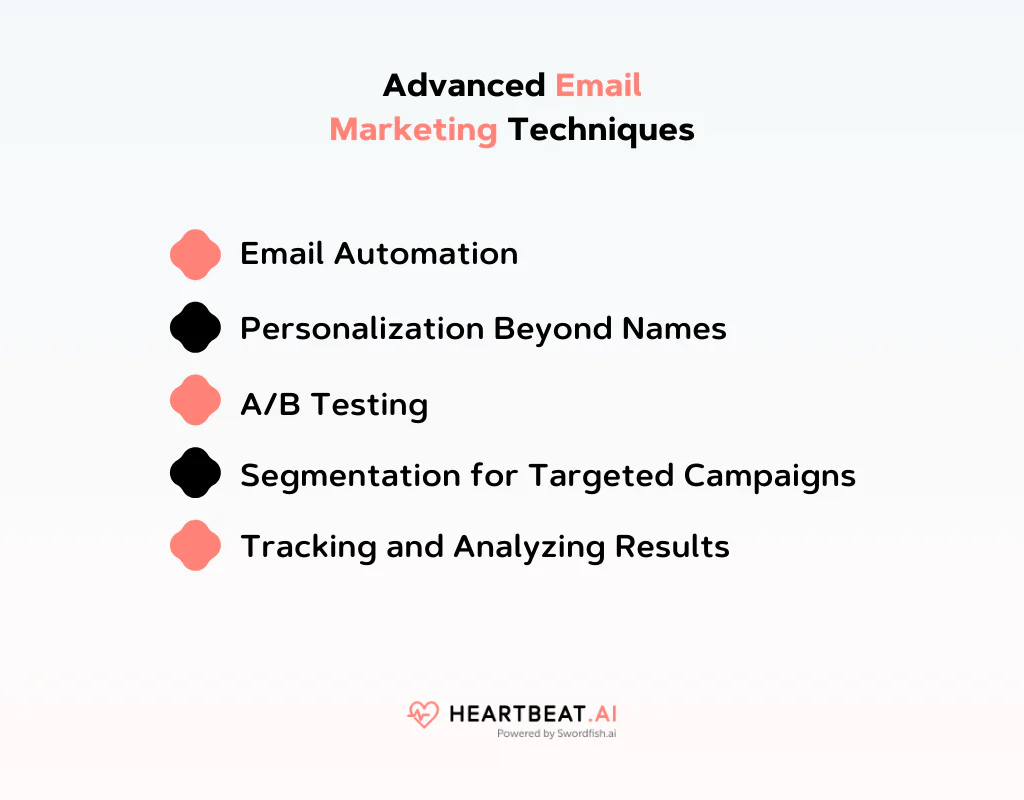 Advanced Email Marketing Techniques

Email Automation

Personalization Beyond Names

A/B Testing

Segmentation for Targeted Campaigns

Tracking and Analyzing Results

HEARTBEAT.AI
Powered by Swordfish.ai